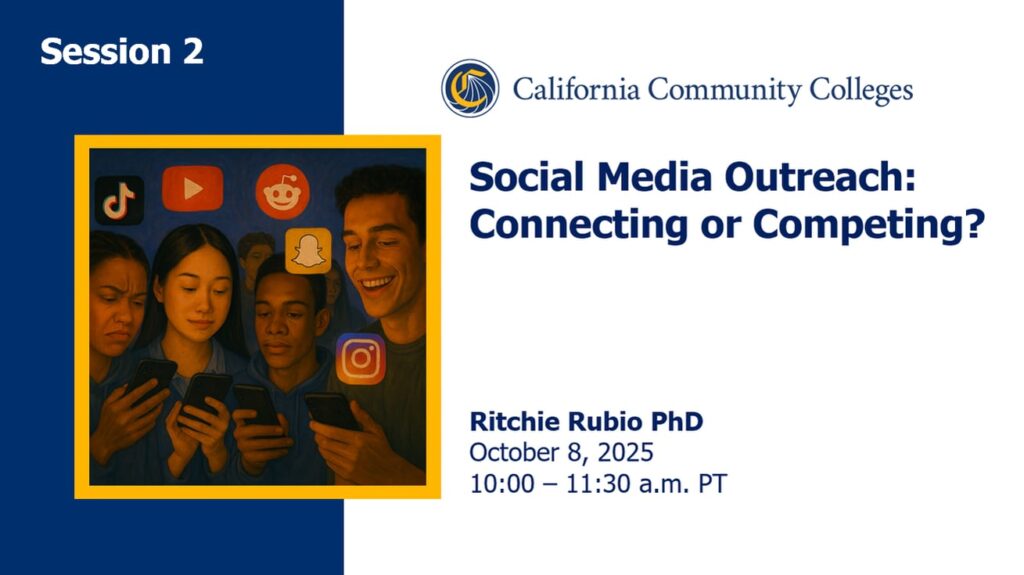 Session 2

California Community Colleges

Social Media Outreach: Connecting or Competing?

Ritchie Rubio PhD
October 8, 2025
10:00 – 11:30 a.m. PT